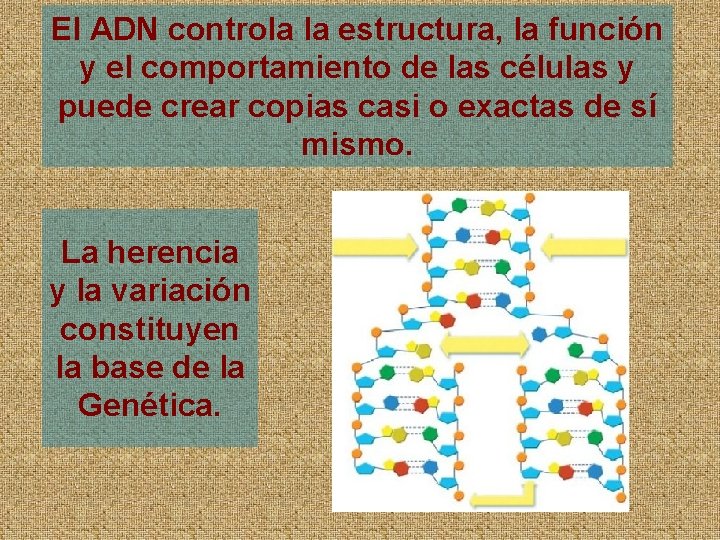 El ADN controla la estructura, la función y el comportamiento de las células y puede crear copias casi o exactas de sí mismo.

La herencia y la variación constituyen la base de la Genética.